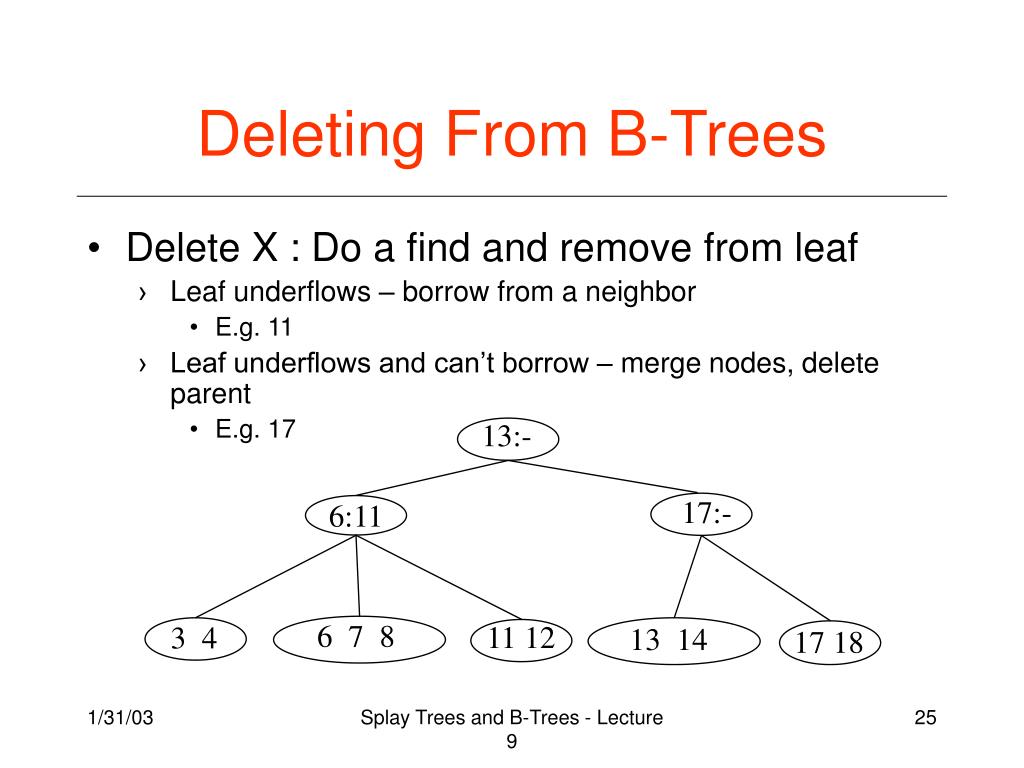 Deleting From B-Trees

• Delete X : Do a find and remove from leaf
› Leaf underflows – borrow from a neighbor
• E.g. 11
› Leaf underflows and can't borrow – merge nodes, delete parent
• E.g. 17

13:-

6:11

17:-

3 4

6 7 8

11 12

13 14

17 18

1/31/03

Splay Trees and B-Trees - Lecture 9

25